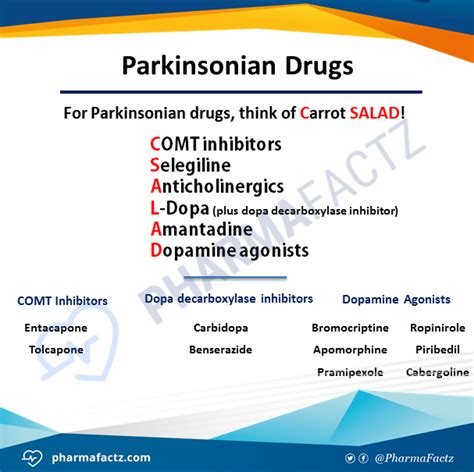 Parkinsonian Drugs

For Parkinsonian drugs, think of Carrot SALAD!

COMT inhibitors
Selegiline
Anticholinergics
L-Dopa (plus dopa decarboxylase inhibitor)
Amantadine
Dopamine agonists

PHARMAFACTZ

COMT Inhibitors

Entacapone
Tolcapone

Dopa decarboxylase inhibitors

Carbidopa
Benserazide

Dopamine Agonists

Bromocriptine
Apomorphine
Pramipexole
Ropinirole
Piribedil
Cabergoline

pharmafactz.com

@PharmaFactz